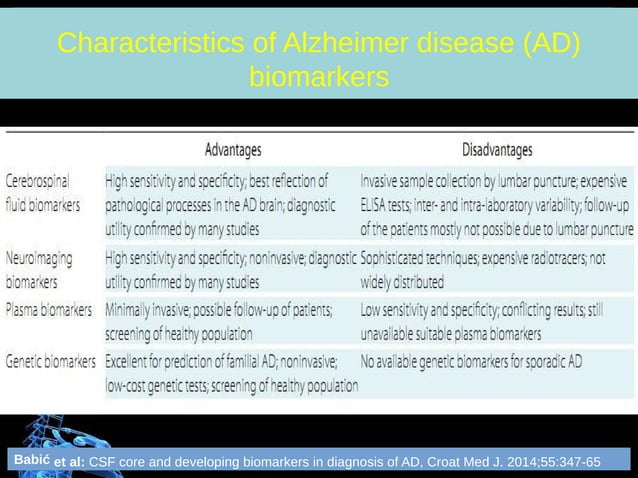 Characteristics of Alzheimer disease (AD) biomarkers

| | Advantages | Disadvantages |
|---|---|---|
| Cerebrospinal fluid biomarkers | High sensitivity and specificity; best reflection of pathological processes in the AD brain; diagnostic utility confirmed by many studies | Invasive sample collection by lumbar puncture; expensive ELISA tests; inter- and intra-laboratory variability; follow-up of the patients mostly not possible due to lumbar puncture |
| Neuroimaging biomarkers | High sensitivity and specificity; noninvasive; diagnostic utility confirmed by many studies | Sophisticated techniques; expensive radiotracers; not widely distributed |
| Plasma biomarkers | Minimally invasive; possible follow-up of patients; screening of healthy population | Low sensitivity and specificity; conflicting results; still unavailable suitable plasma biomarkers |
| Genetic biomarkers | Excellent for prediction of familial AD; noninvasive; low-cost genetic tests; screening of healthy population | No available genetic biomarkers for sporadic AD |

Babić et al: CSF core and developing biomarkers in diagnosis of AD, Croat Med J. 2014;55:347-65